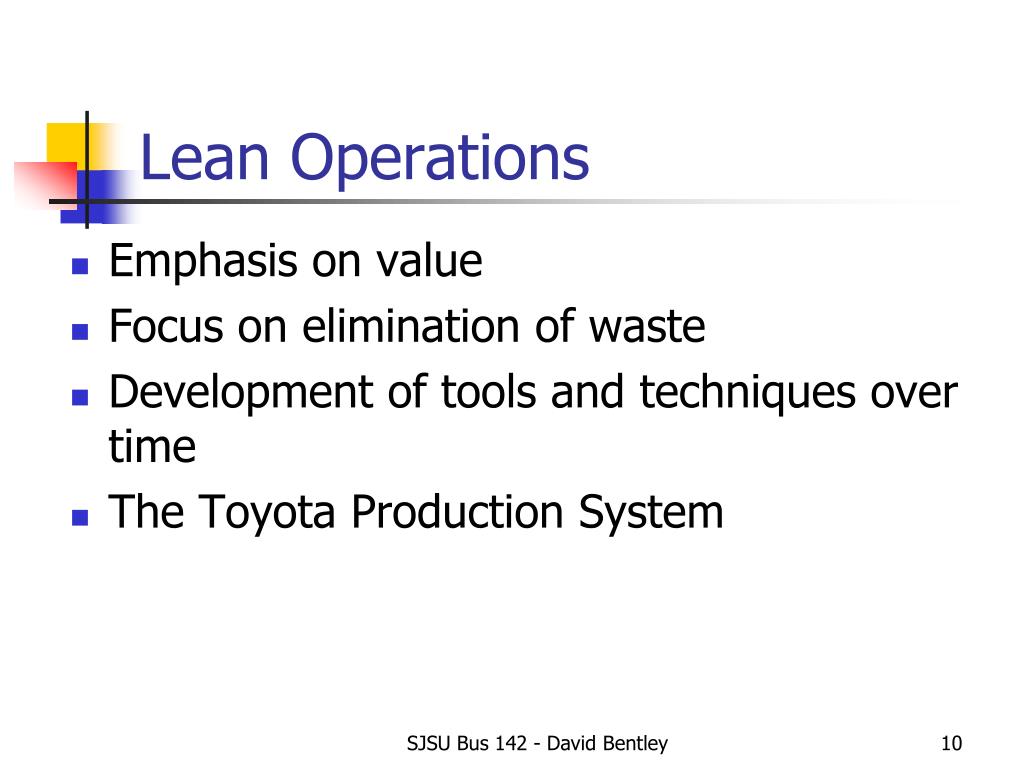 Lean Operations

- Emphasis on value
- Focus on elimination of waste
- Development of tools and techniques over time
- The Toyota Production System

SJSU Bus 142 - David Bentley

10